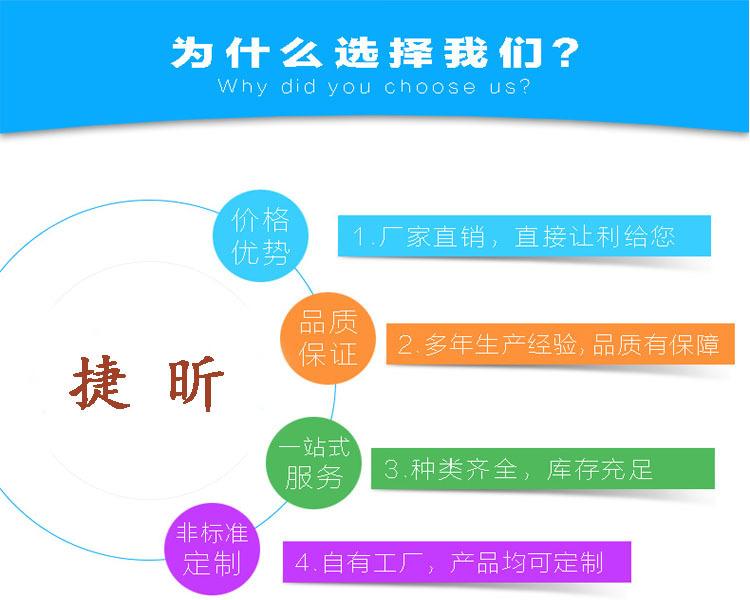 为什么选择我们？
Why did you choose us?

捷 昕

价格优势

1.厂家直销，直接让利给您

品质保证

2.多年生产经验,品质有保障

一站式服务

3.种类齐全，库存充足

非标准定制

4.自有工厂，产品均可定制